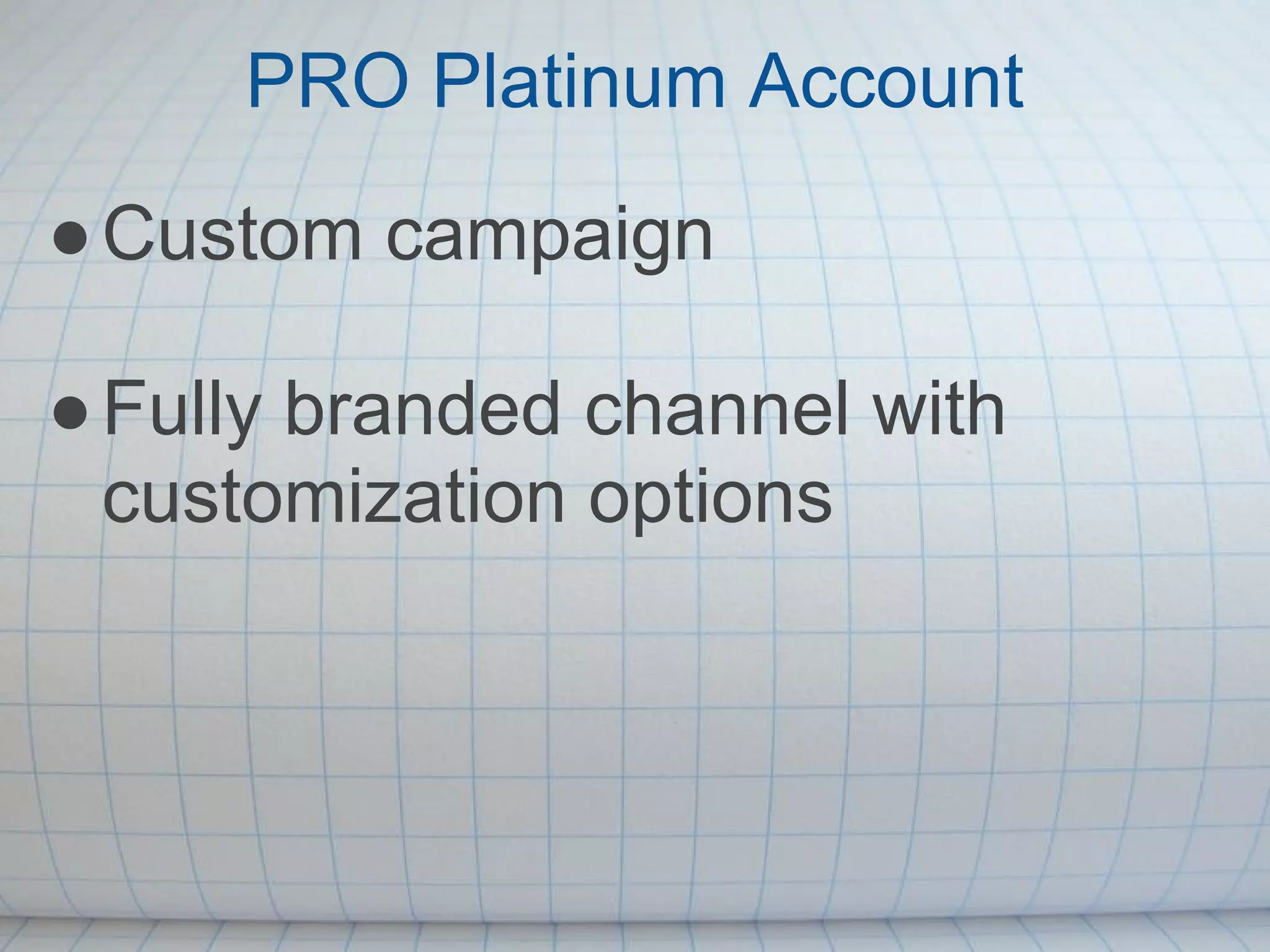 PRO Platinum Account

● Custom campaign

● Fully branded channel with customization options